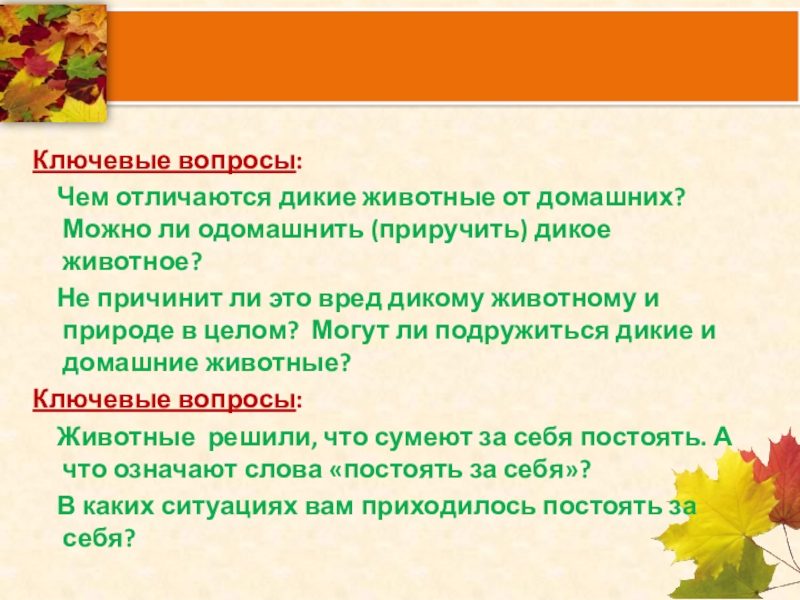 Ключевые вопросы:

Чем отличаются дикие животные от домашних? Можно ли одомашнить (приручить) дикое животное?

Не причинит ли это вред дикому животному и природе в целом? Могут ли подружиться дикие и домашние животные?

Ключевые вопросы:

Животные решили, что сумеют за себя постоять. А что означают слова «постоять за себя»?

В каких ситуациях вам приходилось постоять за себя?